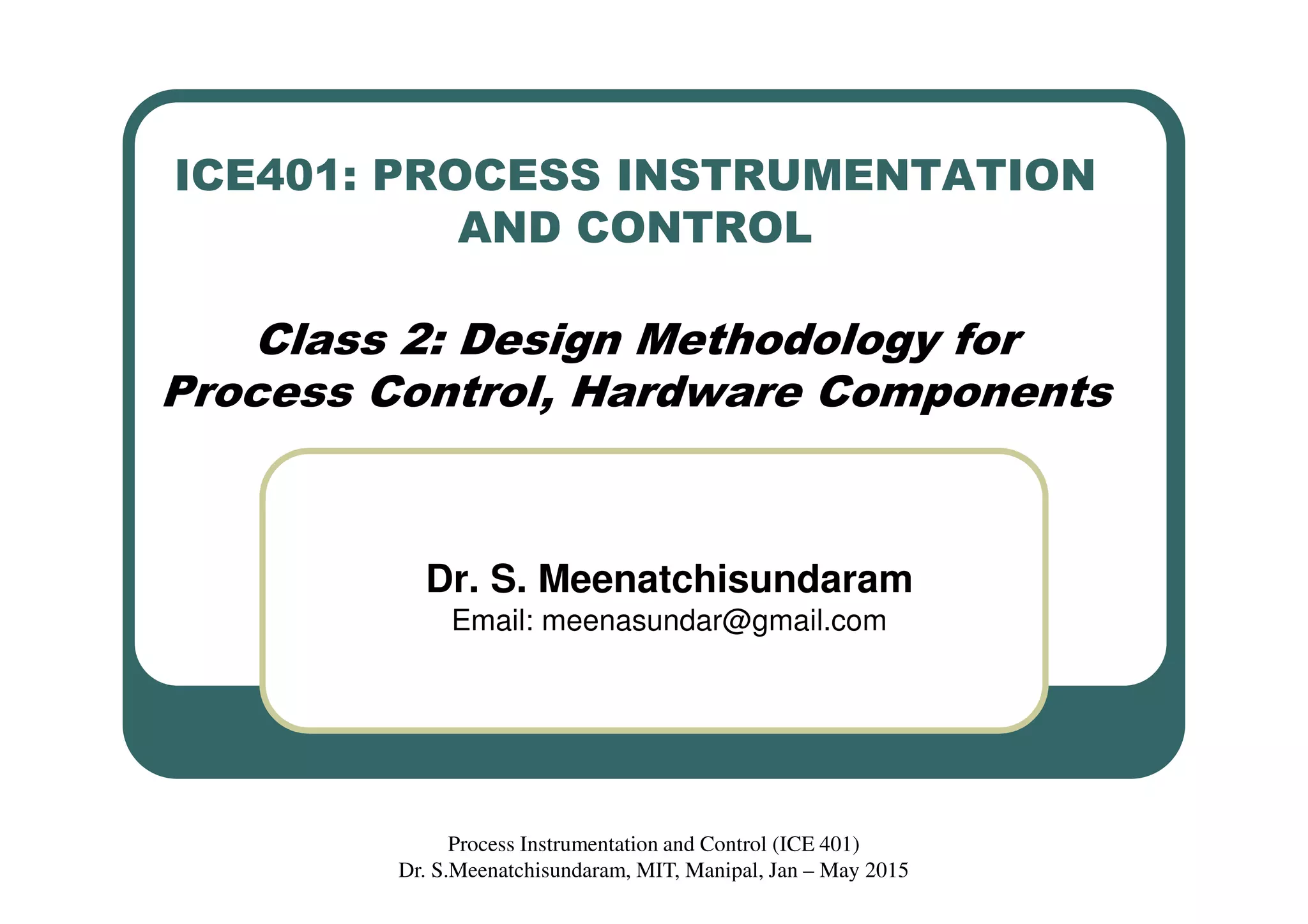 ICE401: PROCESS INSTRUMENTATION AND CONTROL

Class 2: Design Methodology for Process Control, Hardware Components

Dr. S. Meenatchisundaram
Email: meenasundar@gmail.com

Process Instrumentation and Control (ICE 401)
Dr. S.Meenatchisundaram, MIT, Manipal, Jan – May 2015